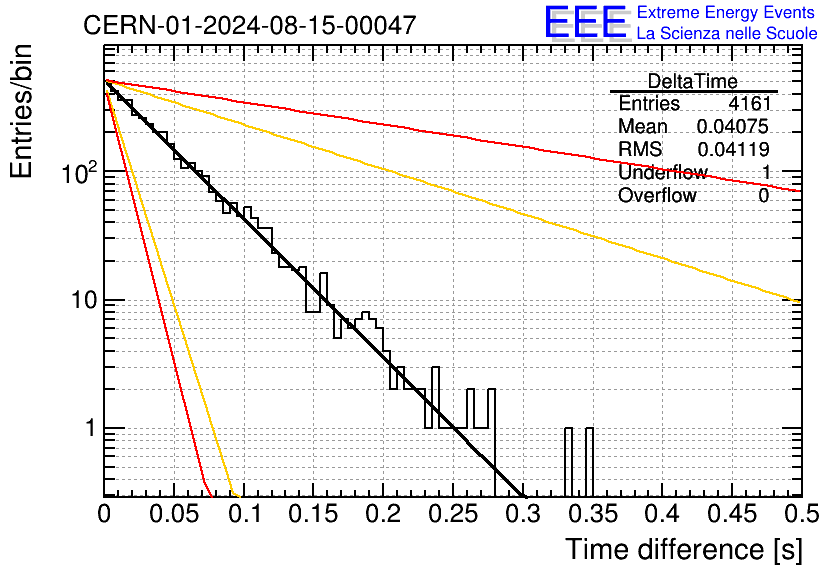 CERN-01-2024-08-15-00047

EEE Extreme Energy Events
La Scienza nelle Scuole

| DeltaTime | |
|---|---|
| Entries | 4161 |
| Mean | 0.04075 |
| RMS | 0.04119 |
| Underflow | 1 |
| Overflow | 0 |

Entries/bin

$10^2$
10
1

0 0.05 0.1 0.15 0.2 0.25 0.3 0.35 0.4 0.45 0.5

Time difference [s]